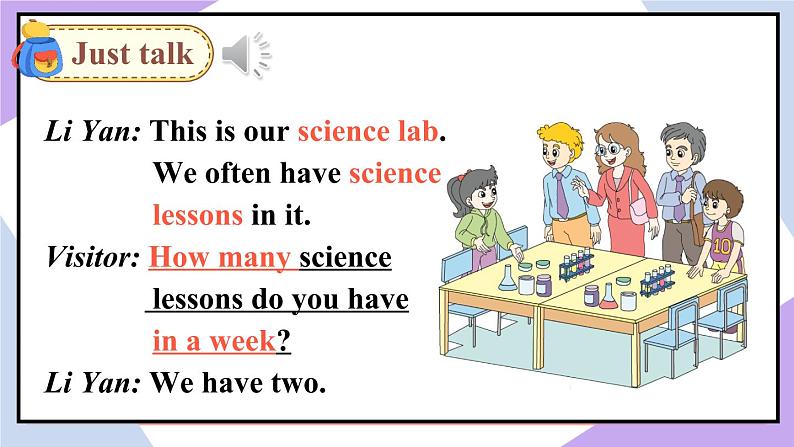 Just talk

Li Yan: This is our science lab. We often have science lessons in it.

Visitor: How many science lessons do you have in a week?

Li Yan: We have two.

10